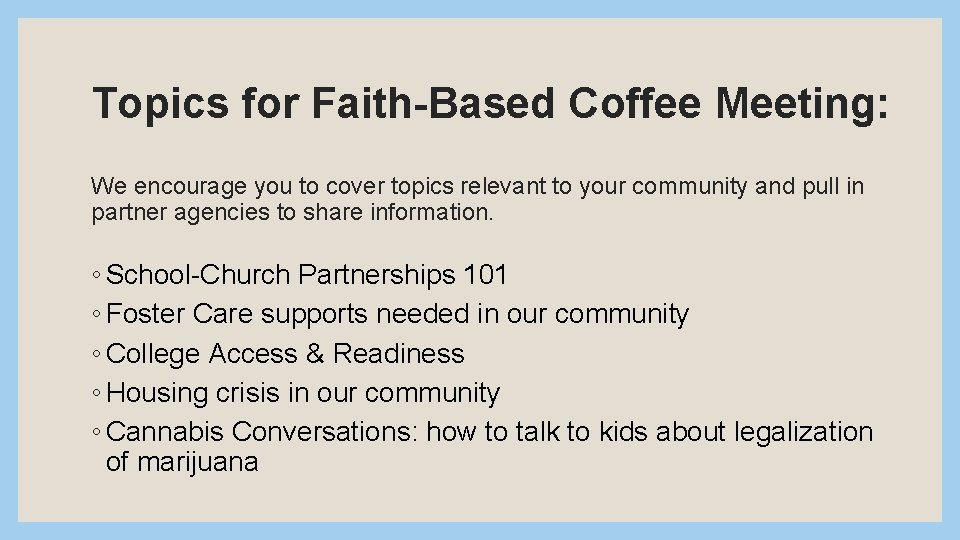 Topics for Faith-Based Coffee Meeting:

We encourage you to cover topics relevant to your community and pull in partner agencies to share information.

◦ School-Church Partnerships 101
◦ Foster Care supports needed in our community
◦ College Access & Readiness
◦ Housing crisis in our community
◦ Cannabis Conversations: how to talk to kids about legalization of marijuana